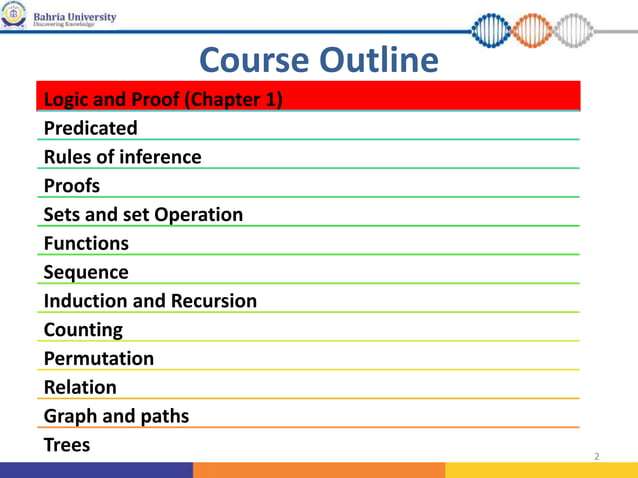 Bahria University
Discovering Knowledge

Course Outline

Logic and Proof (Chapter 1)

Predicated

Rules of inference

Proofs

Sets and set Operation

Functions

Sequence

Induction and Recursion

Counting

Permutation

Relation

Graph and paths

Trees

2